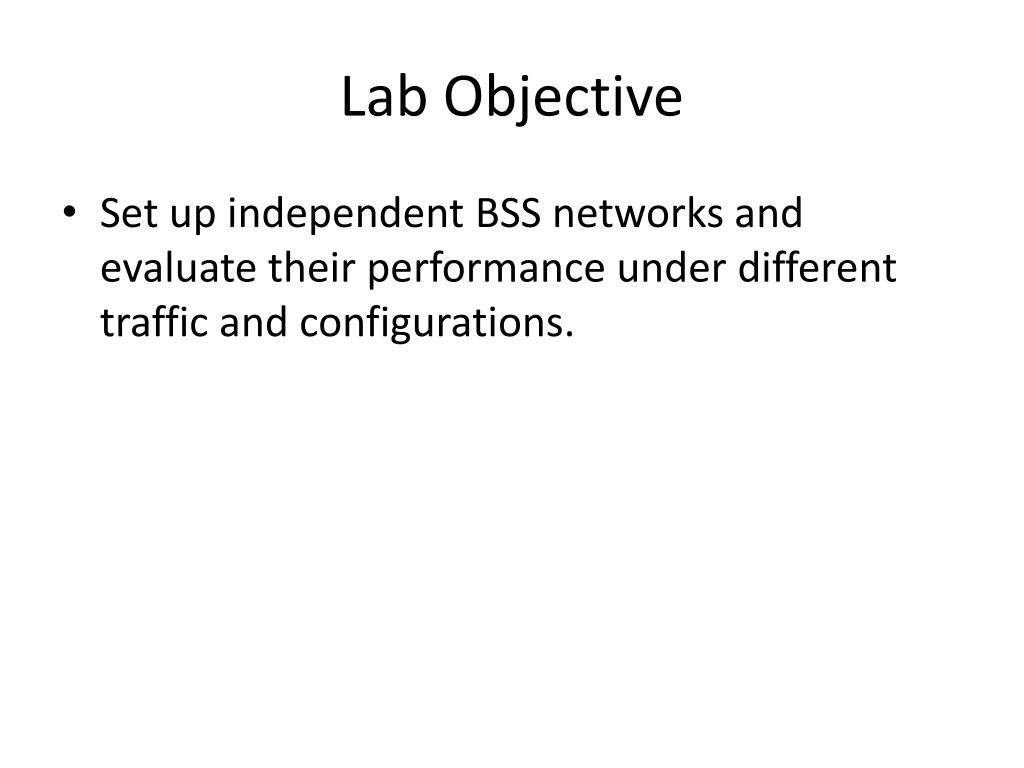 Lab Objective

• Set up independent BSS networks and evaluate their performance under different traffic and configurations.